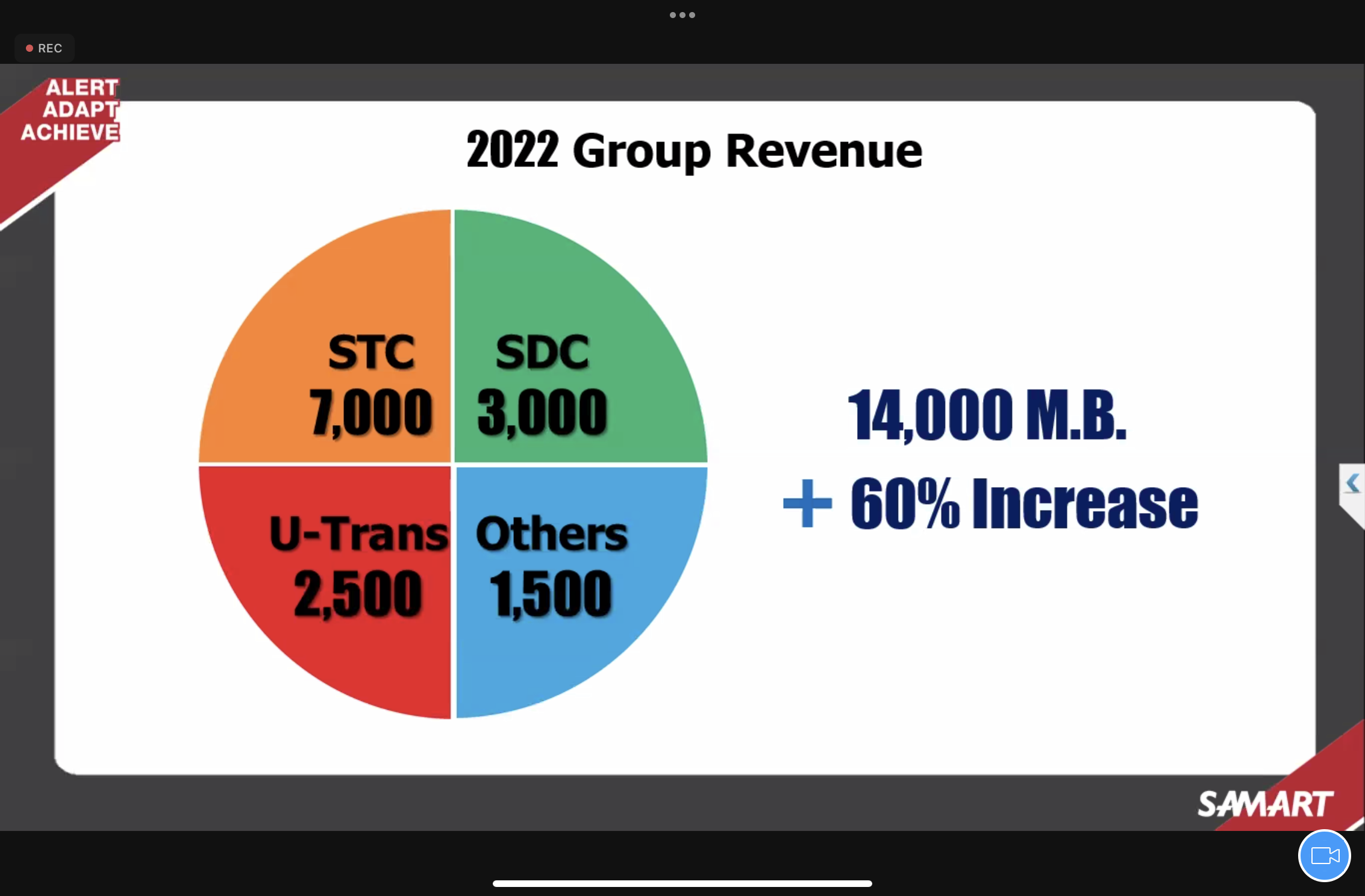 REC

ALERT
ADAPT
ACHIEVE

2022 Group Revenue

STC
7,000

SDC
3,000

U-Trans
2,500

Others
1,500

14,000 M.B.
+ 60% Increase

SAMART